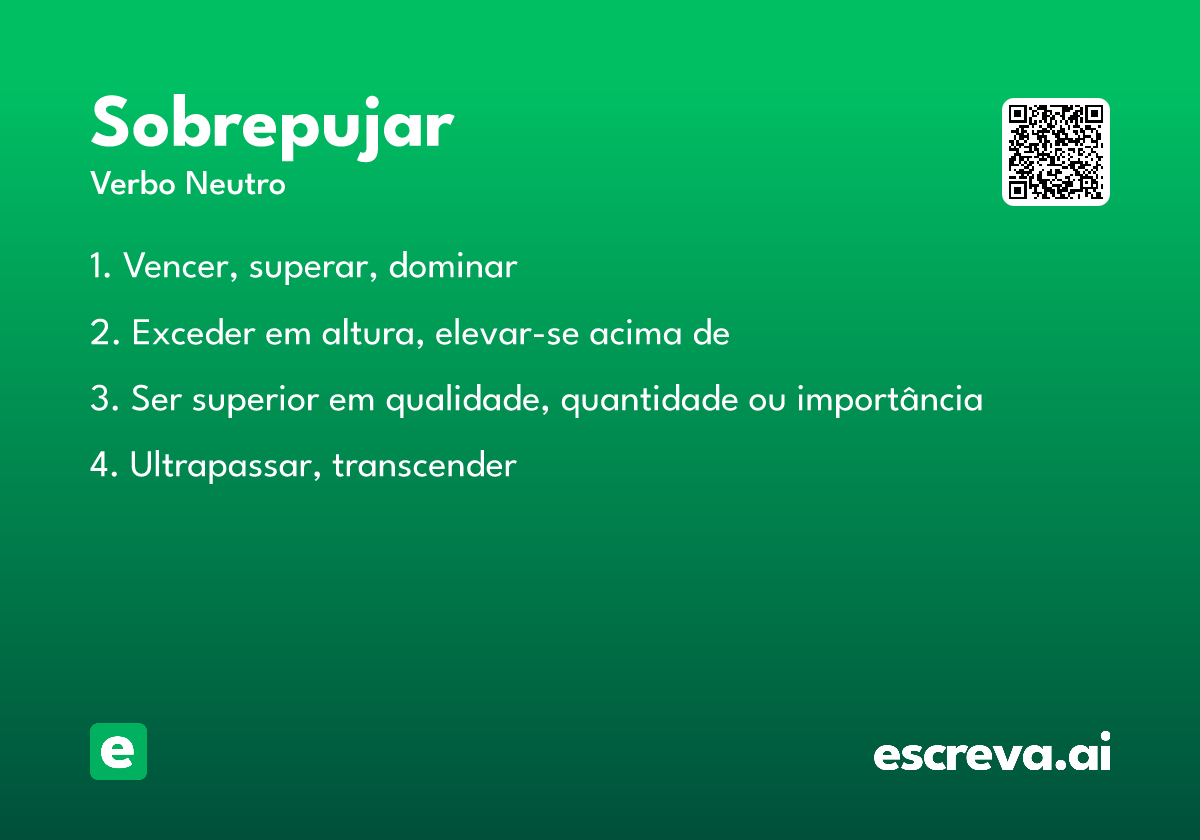 Sobrepujar
Verbo Neutro

1. Vencer, superar, dominar

2. Exceder em altura, elevar-se acima de

3. Ser superior em qualidade, quantidade ou importância

4. Ultrapassar, transcender

e

escreva.ai